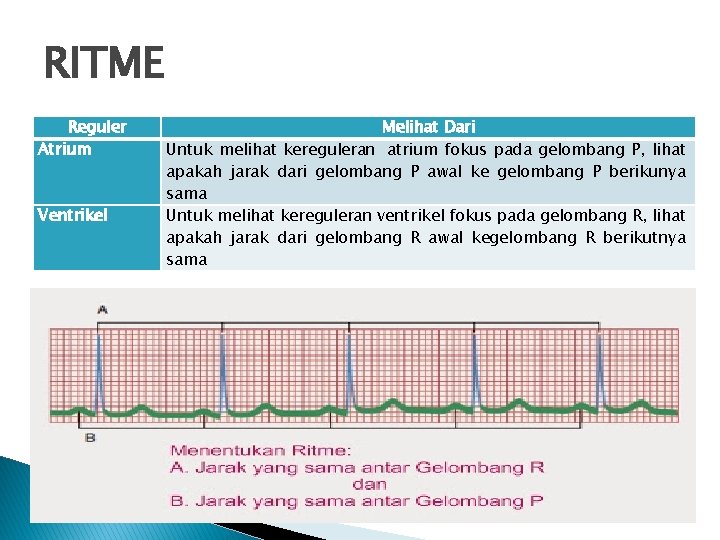 RITME

| Reguler | Melihat Dari |
|---|---|
| Atrium | Untuk melihat kereguleran atrium fokus pada gelombang P, lihat apakah jarak dari gelombang P awal ke gelombang P berikunya sama |
| Ventrikel | Untuk melihat kereguleran ventrikel fokus pada gelombang R, lihat apakah jarak dari gelombang R awal kegelombang R berikutnya sama |

A

B

Menentukan Ritme:
A. Jarak yang sama antar Gelombang R
dan
B. Jarak yang sama antar Gelombang P